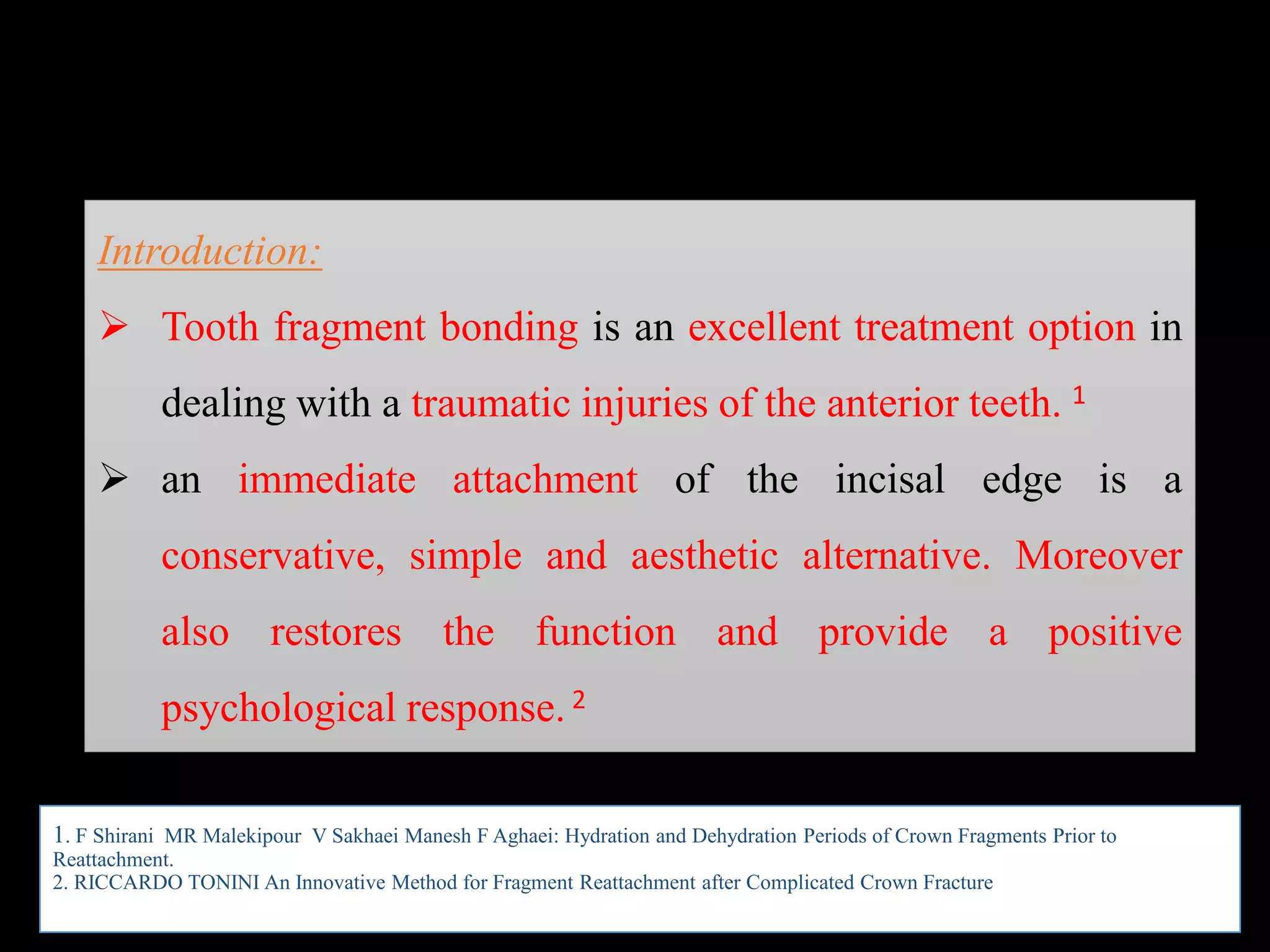 Introduction:

➢ Tooth fragment bonding is an excellent treatment option in dealing with a traumatic injuries of the anterior teeth. $^1$

➢ an immediate attachment of the incisal edge is a conservative, simple and aesthetic alternative. Moreover also restores the function and provide a positive psychological response. $^2$

1. F Shirani MR Malekipour V Sakhaei Manesh F Aghaei: Hydration and Dehydration Periods of Crown Fragments Prior to Reattachment.
2. RICCARDO TONINI An Innovative Method for Fragment Reattachment after Complicated Crown Fracture